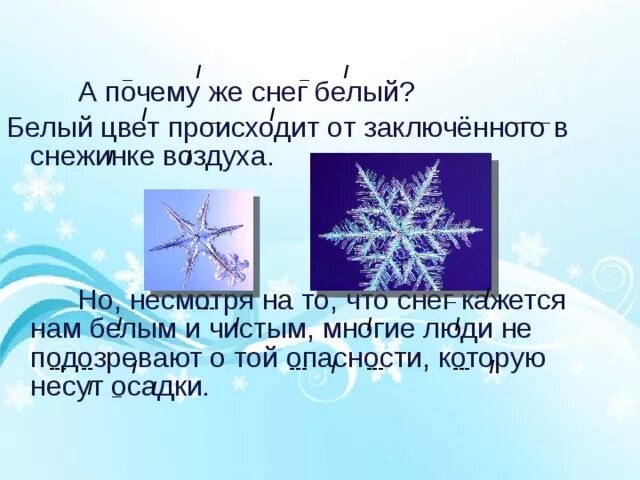 А почему же снег белый?
Белый цвет происходит от заключённого в снежинке воздуха.

Но, несмотря на то, что снег кажется нам белым и чистым, многие люди не подозревают о той опасности, которую несут осадки.